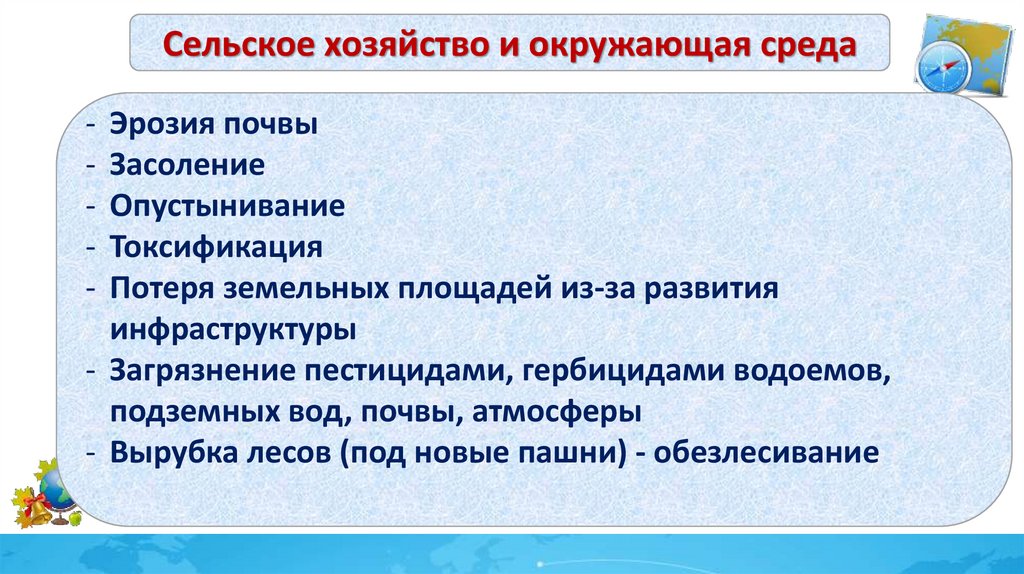 Сельское хозяйство и окружающая среда

- Эрозия почвы
- Засоление
- Опустынивание
- Токсификация
- Потеря земельных площадей из-за развития инфраструктуры
- Загрязнение пестицидами, гербицидами водоемов, подземных вод, почвы, атмосферы
- Вырубка лесов (под новые пашни) - обезлесивание